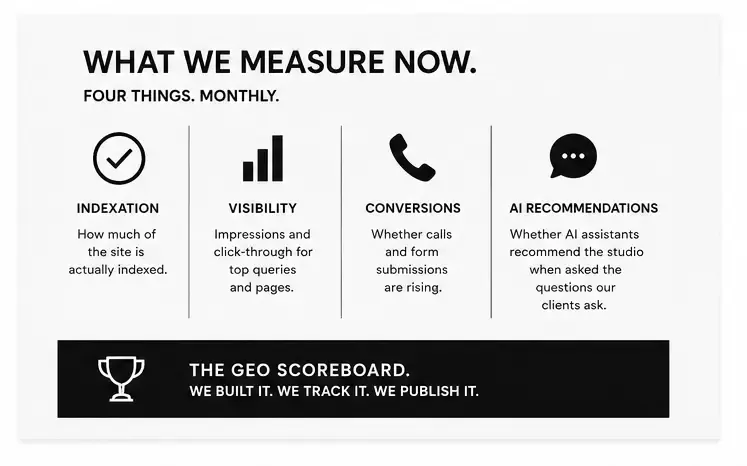 WHAT WE MEASURE NOW.
FOUR THINGS. MONTHLY.

INDEXATION
How much of the site is actually indexed.

VISIBILITY
Impressions and click-through for top queries and pages.

CONVERSIONS
Whether calls and form submissions are rising.

AI RECOMMENDATIONS
Whether AI assistants recommend the studio when asked the questions our clients ask.

THE GEO SCOREBOARD.
WE BUILT IT. WE TRACK IT. WE PUBLISH IT.